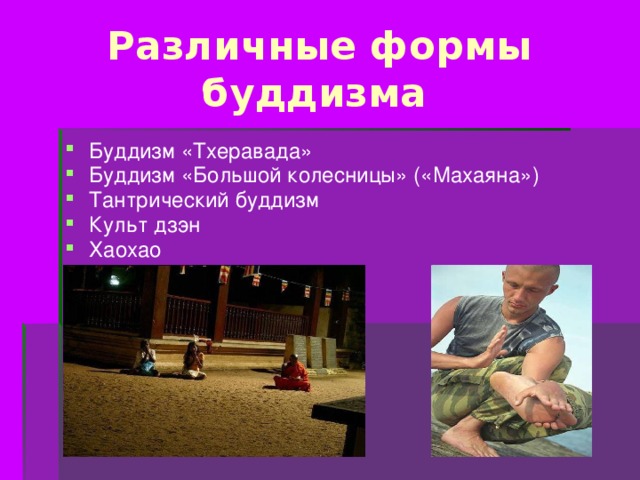 Различные формы буддизма

- Буддизм «Тхеравада»
- Буддизм «Большой колесницы» («Махаяна»)
- Тантрический буддизм
- Культ дзэн
- Хаохао